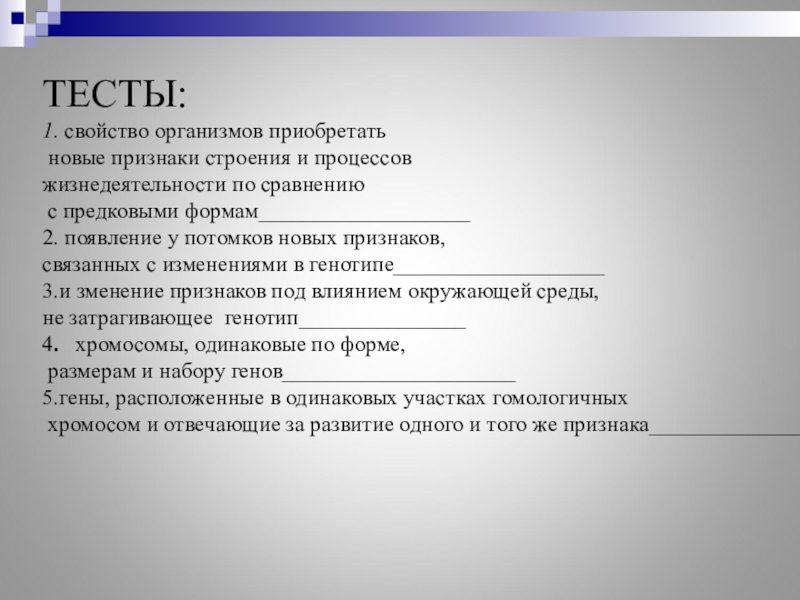 ТЕСТЫ:

1. свойство организмов приобретать новые признаки строения и процессов жизнедеятельности по сравнению с предковыми формам____________________
2. появление у потомков новых признаков, связанных с изменениями в генотипе____________________
3.и зменение признаков под влиянием окружающей среды, не затрагивающее генотип________________
4. хромосомы, одинаковые по форме, размерам и набору генов______________________
5.гены, расположенные в одинаковых участках гомологичных хромосом и отвечающие за развитие одного и того же признака______________